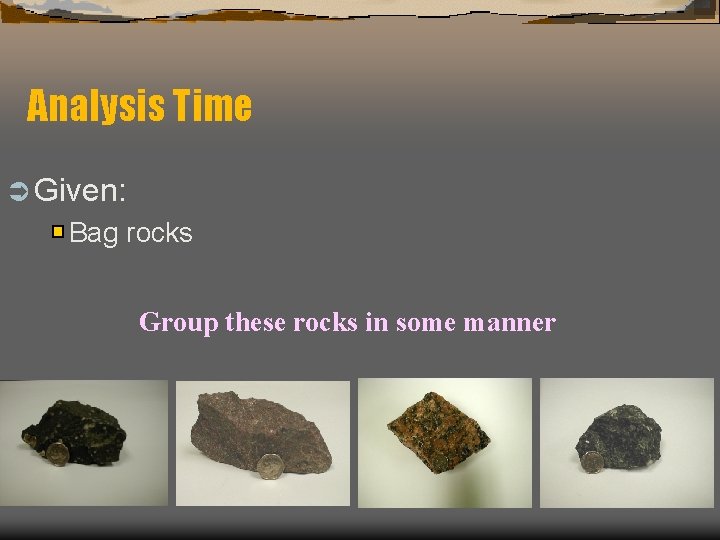 Analysis Time

Given:

Bag rocks

Group these rocks in some manner